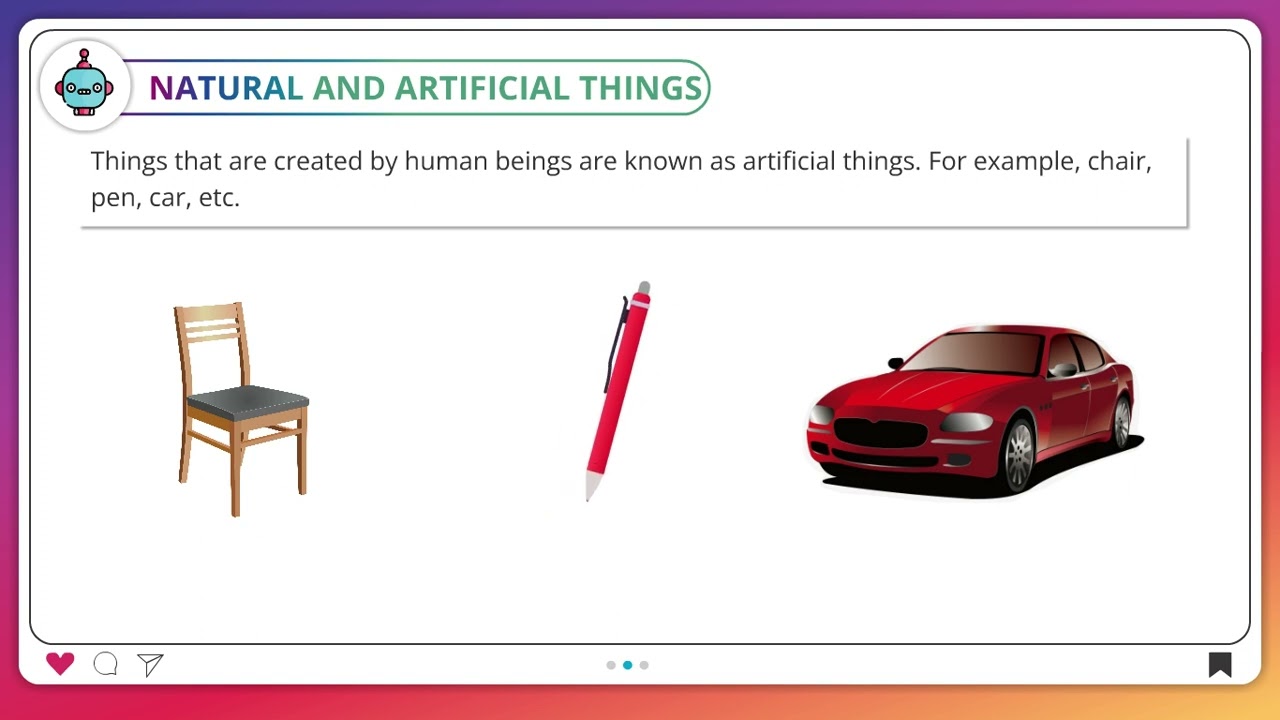 NATURAL AND ARTIFICIAL THINGS

Things that are created by human beings are known as artificial things. For example, chair, pen, car, etc.